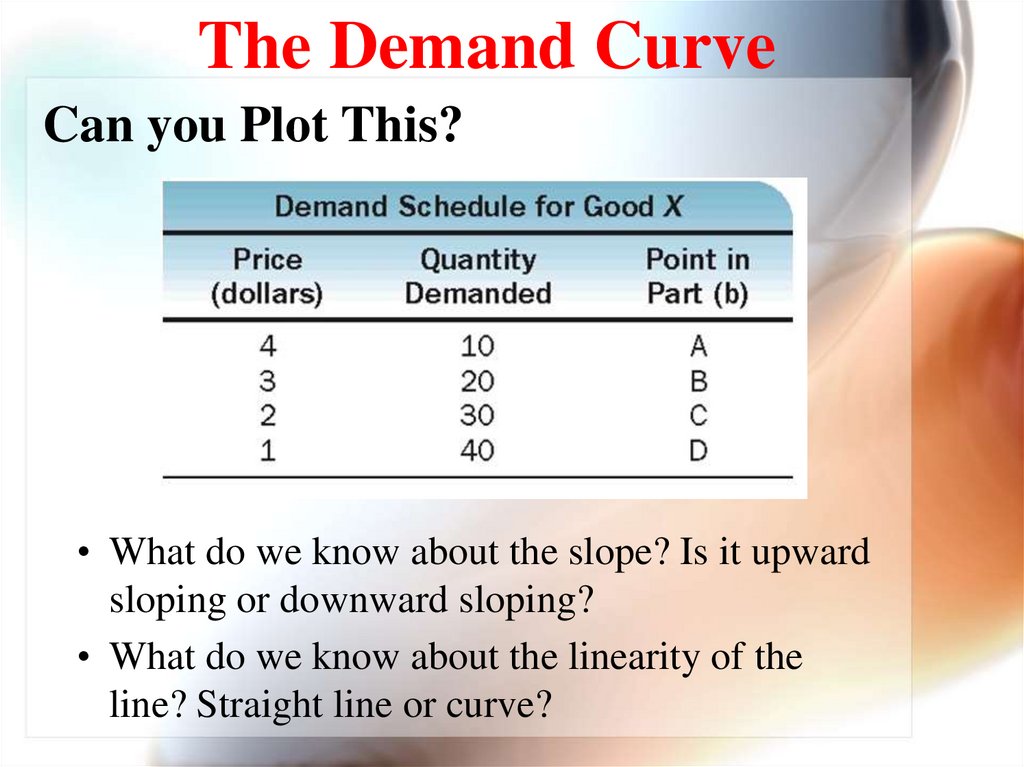 The Demand Curve

Can you Plot This?

Demand Schedule for Good X

| Price (dollars) | Quantity Demanded | Point in Part (b) |
|---|---|---|
| 4 | 10 | A |
| 3 | 20 | B |
| 2 | 30 | C |
| 1 | 40 | D |

• What do we know about the slope? Is it upward sloping or downward sloping?

• What do we know about the linearity of the line? Straight line or curve?